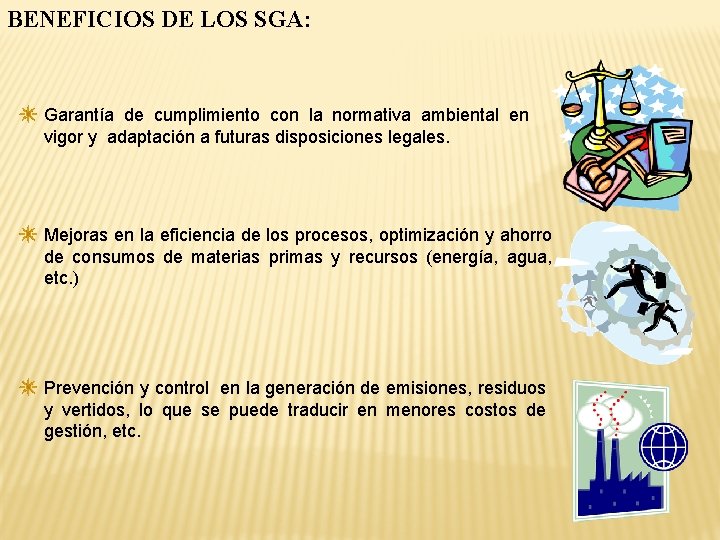 BENEFICIOS DE LOS SGA:

Garantía de cumplimiento con la normativa ambiental en vigor y adaptación a futuras disposiciones legales.

Mejoras en la eficiencia de los procesos, optimización y ahorro de consumos de materias primas y recursos (energía, agua, etc.)

Prevención y control en la generación de emisiones, residuos y vertidos, lo que se puede traducir en menores costos de gestión, etc.